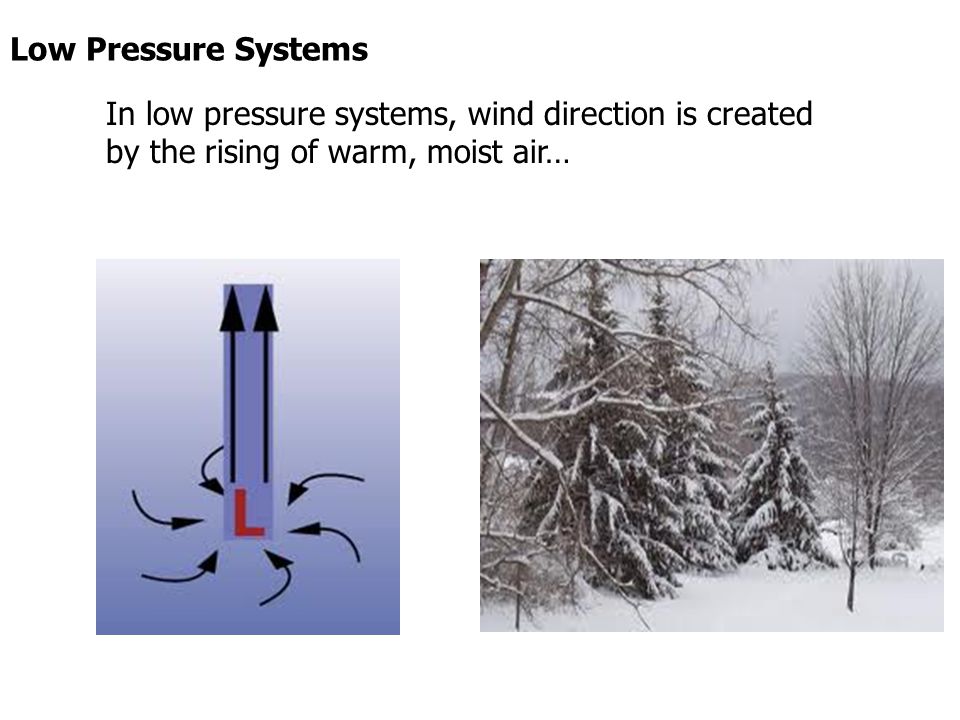 Low Pressure Systems

In low pressure systems, wind direction is created by the rising of warm, moist air…

L